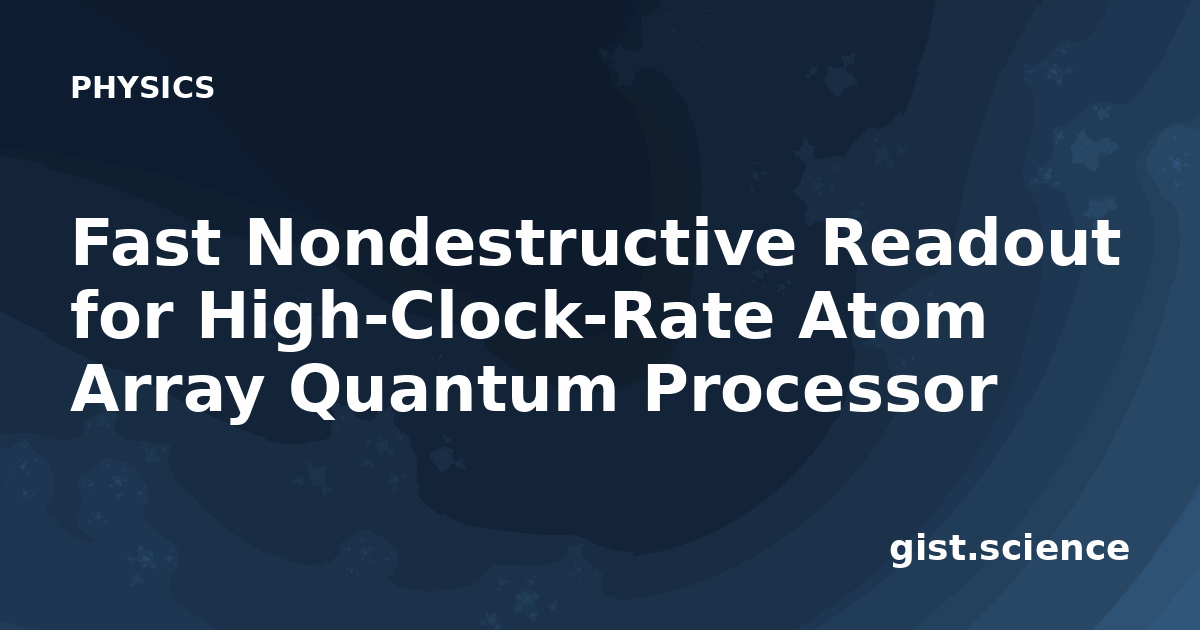 PHYSICS

Fast Nondestructive Readout for High-Clock-Rate Atom Array Quantum Processor

gist.science